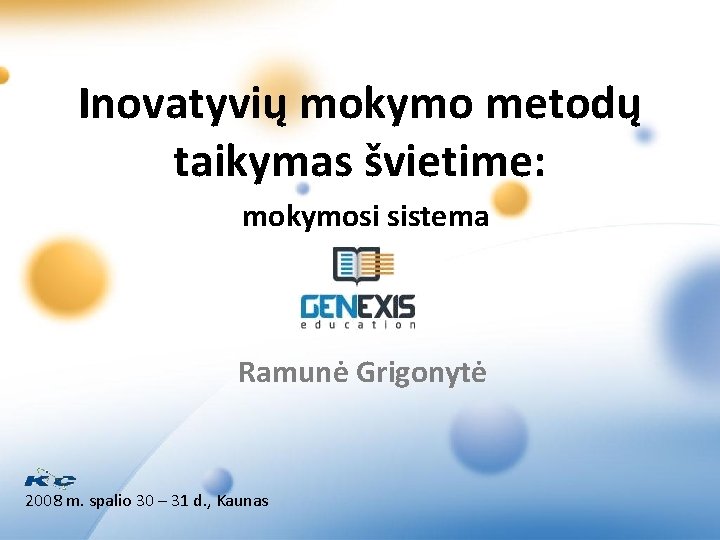 Inovatyvių mokymo metodų taikymas švietime:

mokymosi sistema

GENEXIS
education

Ramunė Grigonytė

KC

2008 m. spalio 30 – 31 d., Kaunas